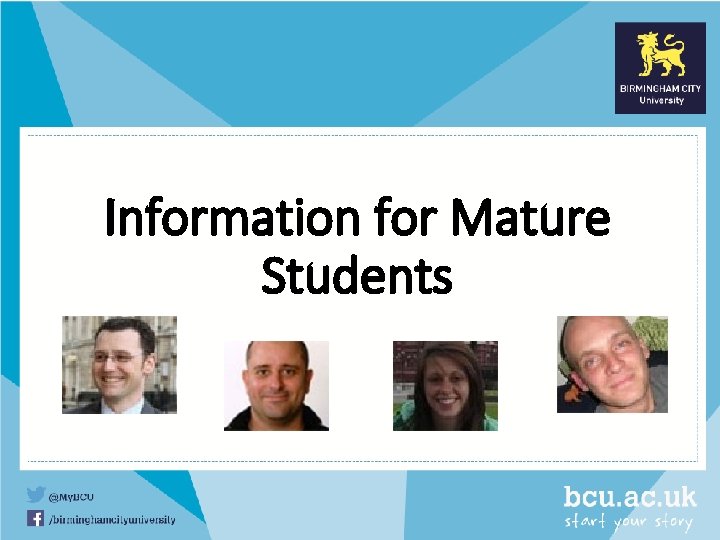 BIRMINGHAM CITY
University

Information for Mature Students

@MyBCU
/birminghamcityuniversity

bcu.ac.uk
start your story